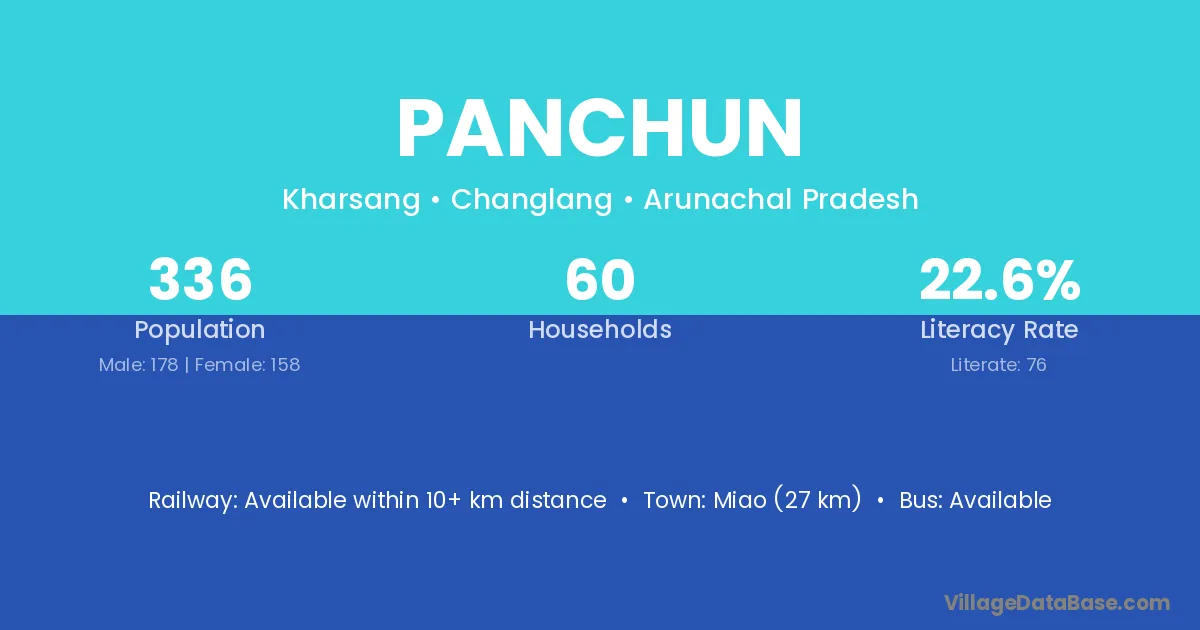 PANCHUN

Kharsang • Changlang • Arunachal Pradesh

336
Population
Male: 178 | Female: 158

60
Households

22.6%
Literacy Rate
Literate: 76

Railway: Available within 10+ km distance • Town: Miao (27 km) • Bus: Available

VillageDataBase.com